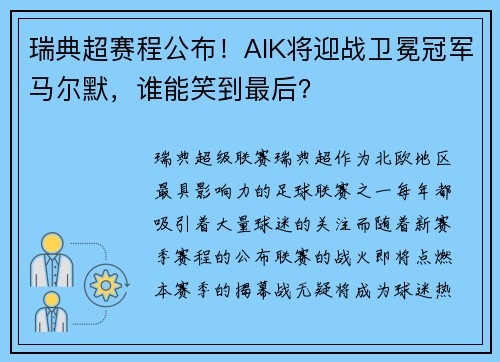 瑞典超赛程公布！AIK将迎战卫冕冠军马尔默，谁能笑到最后？

瑞典超级联赛瑞典超作为北欧地区最具影响力的足球联赛之一每年都吸引着大量球迷的关注而随着新赛季赛程的公布联赛的战火即将点燃本赛季的揭幕战无疑将成为球迷热